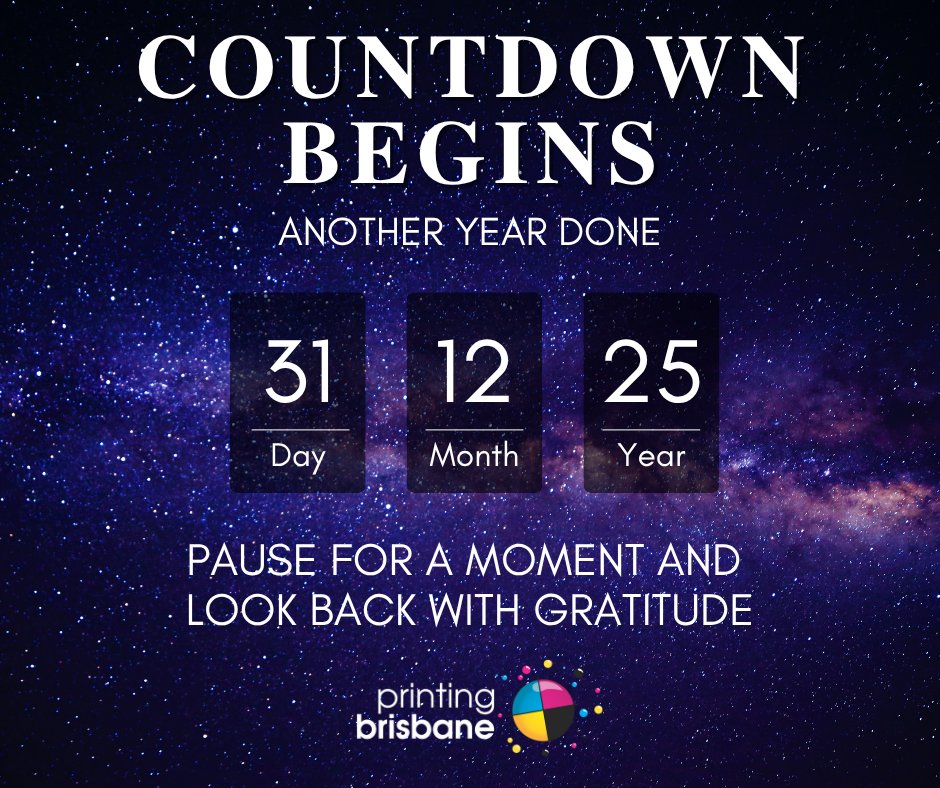 COUNTDOWN BEGINS

ANOTHER YEAR DONE

31
Day

12
Month

25
Year

PAUSE FOR A MOMENT AND LOOK BACK WITH GRATITUDE

printing
brisbane